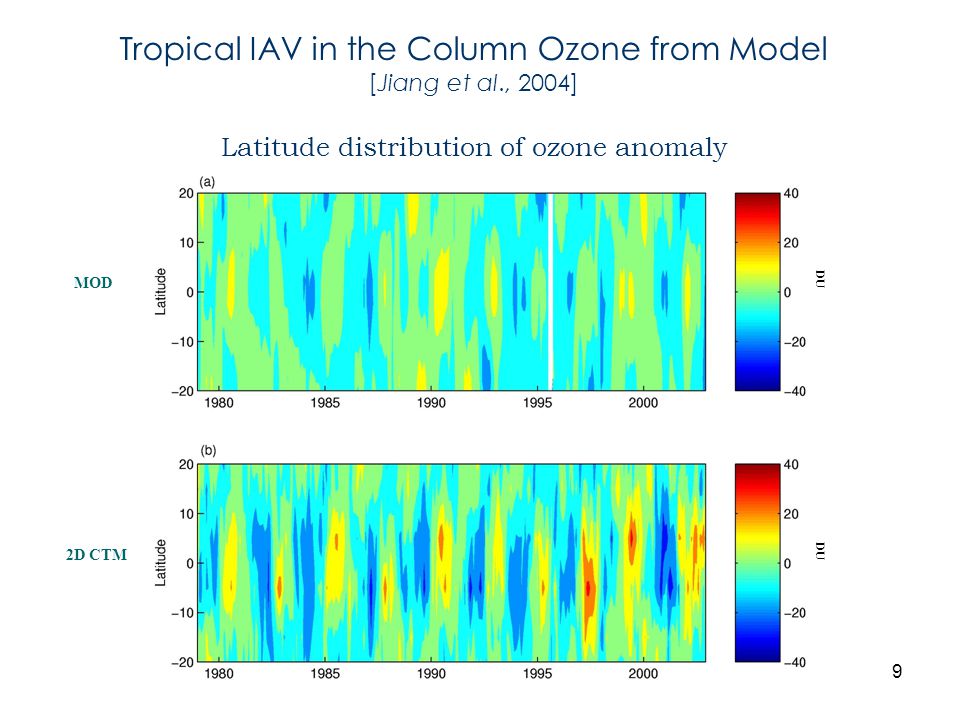 Tropical IAV in the Column Ozone from Model
[Jiang et al., 2004]

Latitude distribution of ozone anomaly

(a)

MOD

Latitude

20
10
0
−10
−20

1980 1985 1990 1995 2000

40
20
0
−20
−40

DU

(b)

2D CTM

Latitude

20
10
0
−10
−20

1980 1985 1990 1995 2000

40
20
0
−20
−40

DU

9